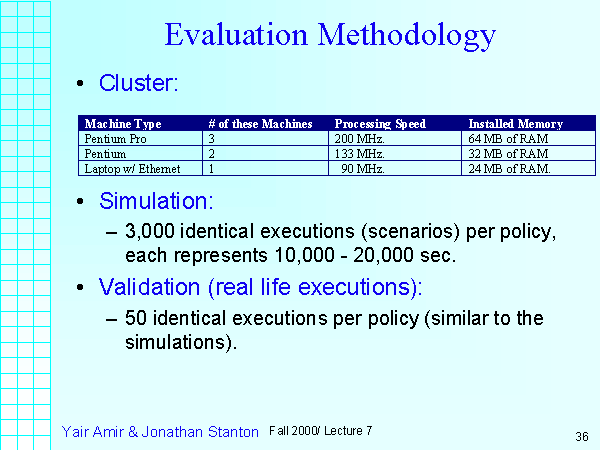 Evaluation Methodology

• Cluster:

| Machine Type | # of these Machines | Processing Speed | Installed Memory |
|---|---|---|---|
| Pentium Pro | 3 | 200 MHz. | 64 MB of RAM |
| Pentium | 2 | 133 MHz. | 32 MB of RAM |
| Laptop w/ Ethernet | 1 | 90 MHz. | 24 MB of RAM. |

• Simulation:

– 3,000 identical executions (scenarios) per policy, each represents 10,000 - 20,000 sec.

• Validation (real life executions):

– 50 identical executions per policy (similar to the simulations).

Yair Amir & Jonathan Stanton Fall 2000/ Lecture 7

36